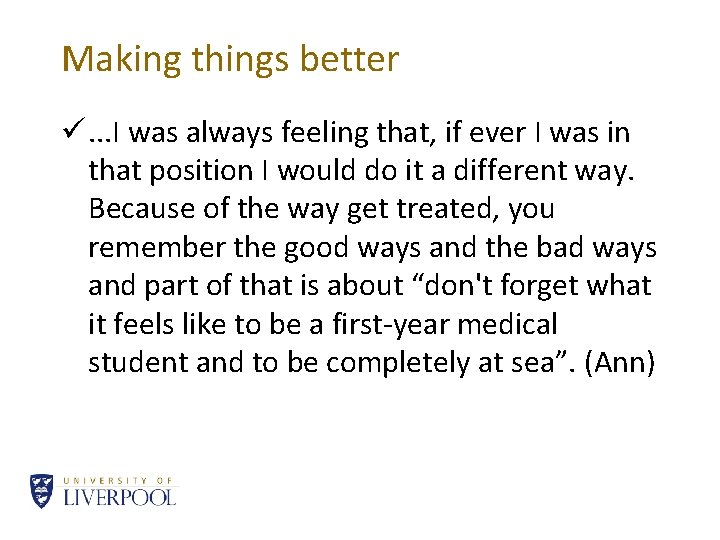 Making things better

✓ ...I was always feeling that, if ever I was in that position I would do it a different way. Because of the way get treated, you remember the good ways and the bad ways and part of that is about “don't forget what it feels like to be a first-year medical student and to be completely at sea”. (Ann)

UNIVERSITY OF
LIVERPOOL